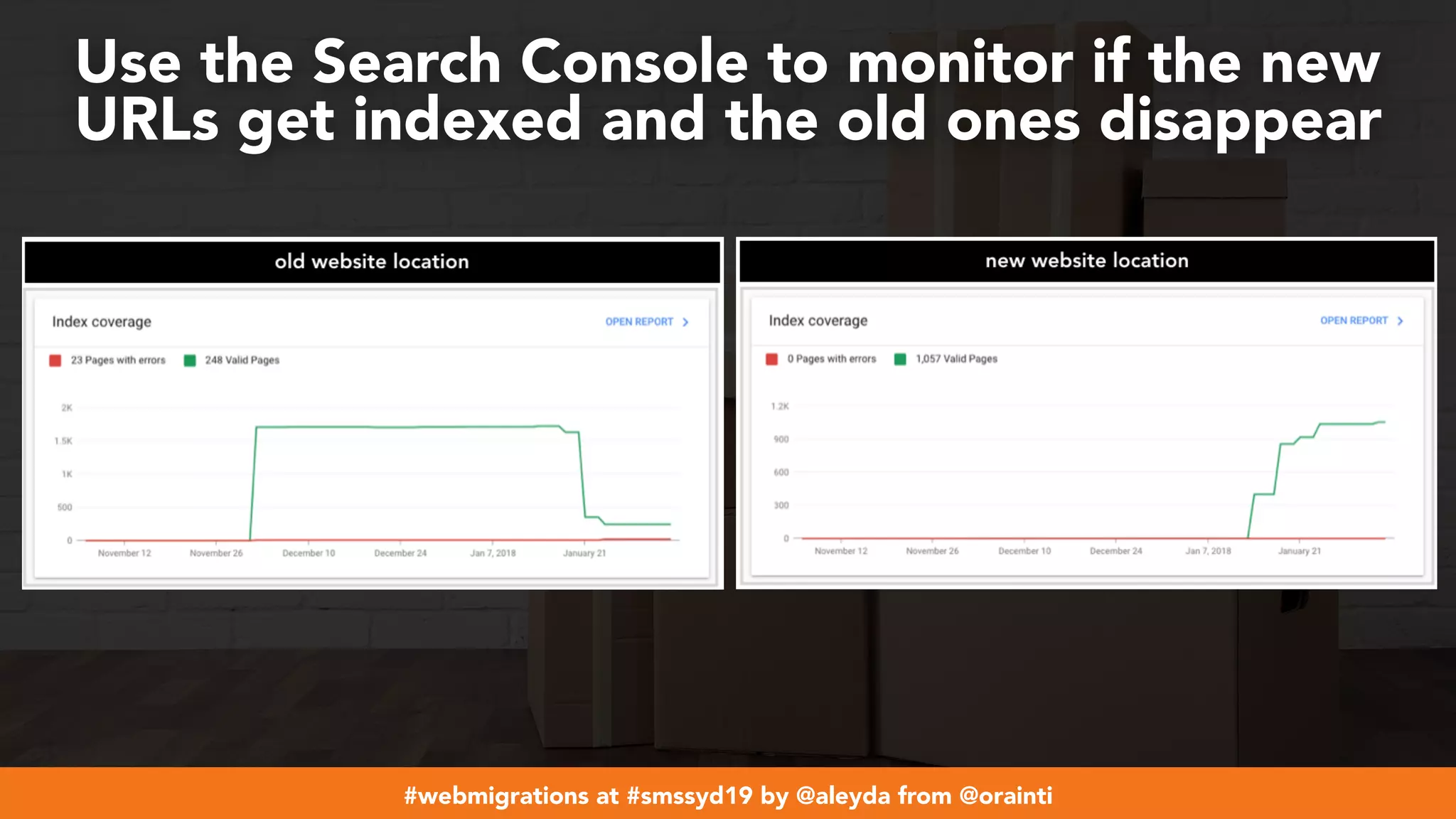 Use the Search Console to monitor if the new URLs get indexed and the old ones disappear

old website location

Index coverage

OPEN REPORT >

23 Pages with errors

248 Valid Pages

2K

1.5K

1K

500

0

November 12

November 26

December 10

December 24

Jan 7, 2018

January 21

new website location

Index coverage

OPEN REPORT >

0 Pages with errors

1,057 Valid Pages

1.2K

900

600

300

0

November 12

November 26

December 10

December 24

Jan 7, 2018

January 21

#webmigrations at #smssyd19 by @aleyda from @orainti